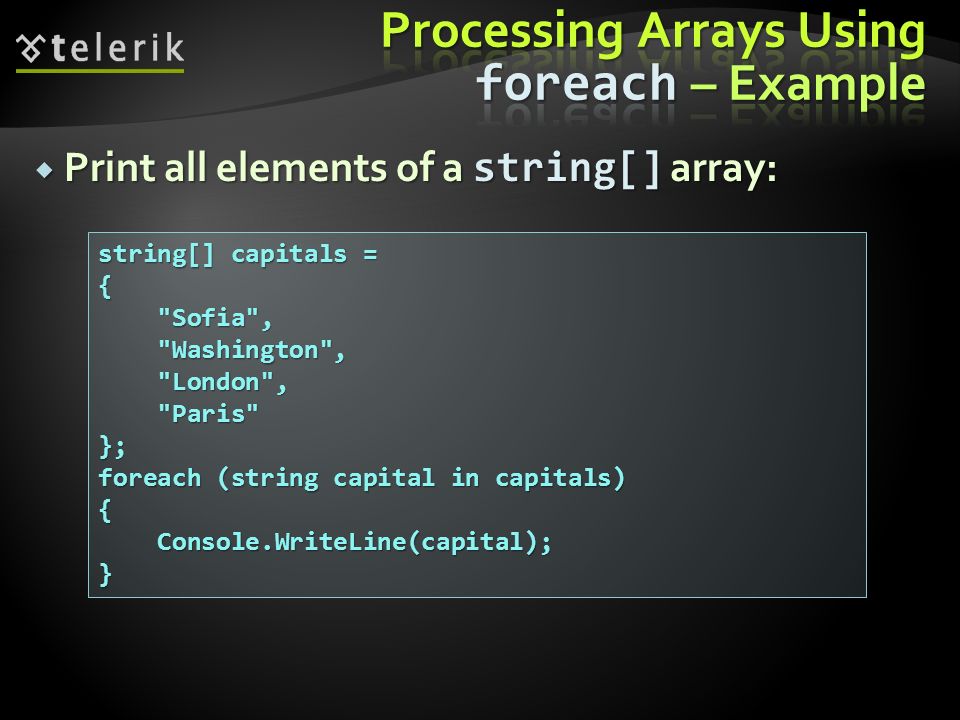 telerik

Processing Arrays Using foreach – Example

Print all elements of a string[] array:

string[] capitals =
{
    "Sofia",
    "Washington",
    "London",
    "Paris"
};
foreach (string capital in capitals)
{
    Console.WriteLine(capital);
}